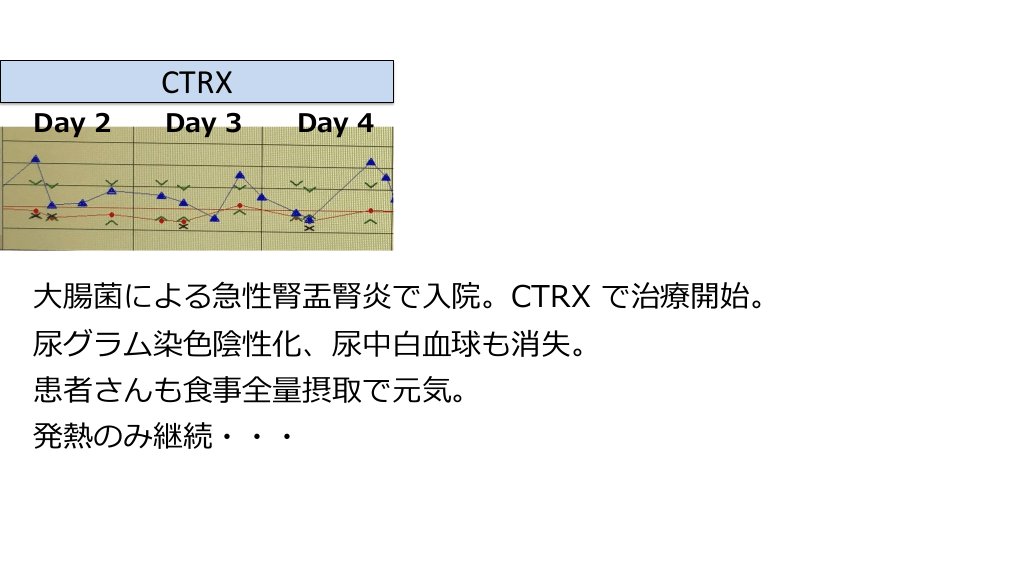 CTRX

Day 2 Day 3 Day 4

大腸菌による急性腎盂腎炎で入院。CTRX で治療開始。

尿グラム染色陰性化、尿中白血球も消失。

患者さんも食事全量摂取で元気。

発熱のみ継続・・・